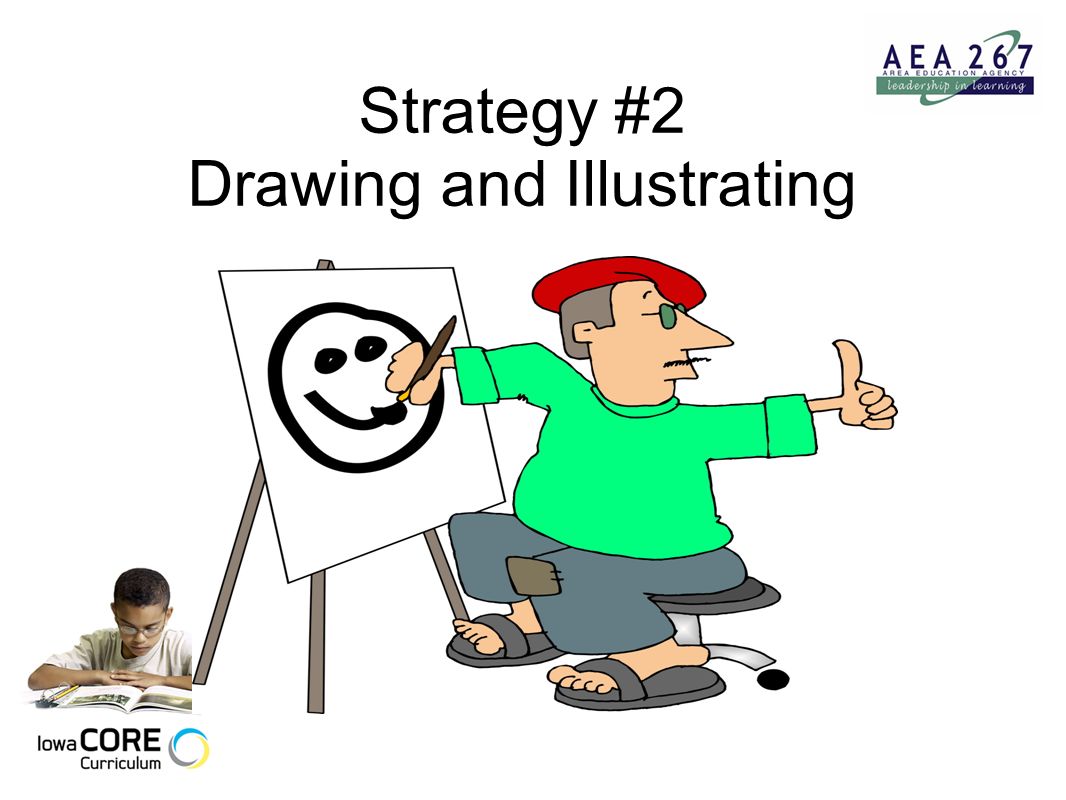 AEA 267
AREA EDUCATION AGENCY
leadership in learning

Strategy #2
Drawing and Illustrating

Iowa CORE Curriculum